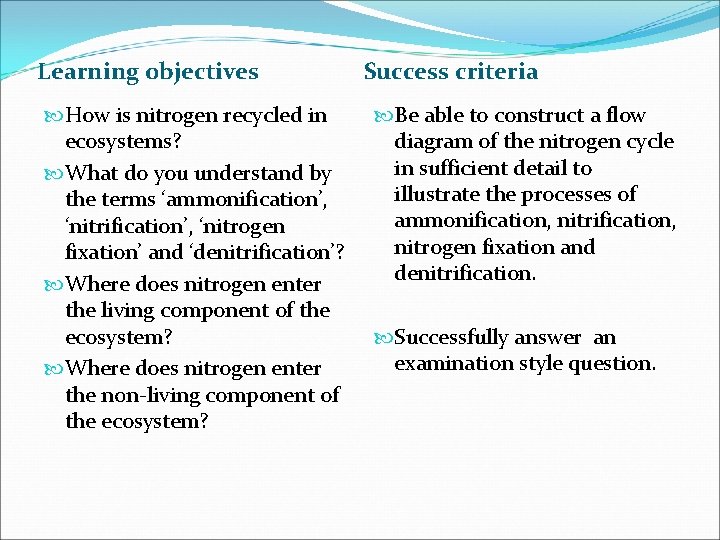 Learning objectives

How is nitrogen recycled in ecosystems?

What do you understand by the terms ‘ammonification’, ‘nitrification’, ‘nitrogen fixation’ and ‘denitrification’?

Where does nitrogen enter the living component of the ecosystem?

Where does nitrogen enter the non-living component of the ecosystem?

Success criteria

Be able to construct a flow diagram of the nitrogen cycle in sufficient detail to illustrate the processes of ammonification, nitrification, nitrogen fixation and denitrification.

Successfully answer an examination style question.